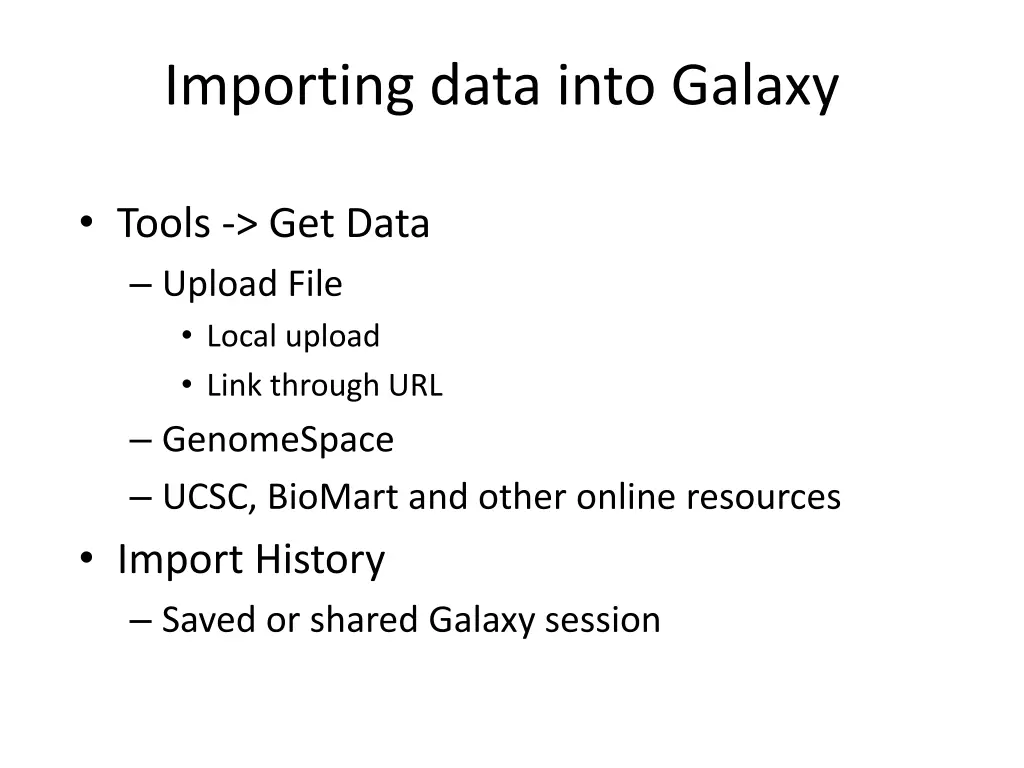 Importing data into Galaxy

• Tools -> Get Data
– Upload File
• Local upload
• Link through URL
– GenomeSpace
– UCSC, BioMart and other online resources
• Import History
– Saved or shared Galaxy session